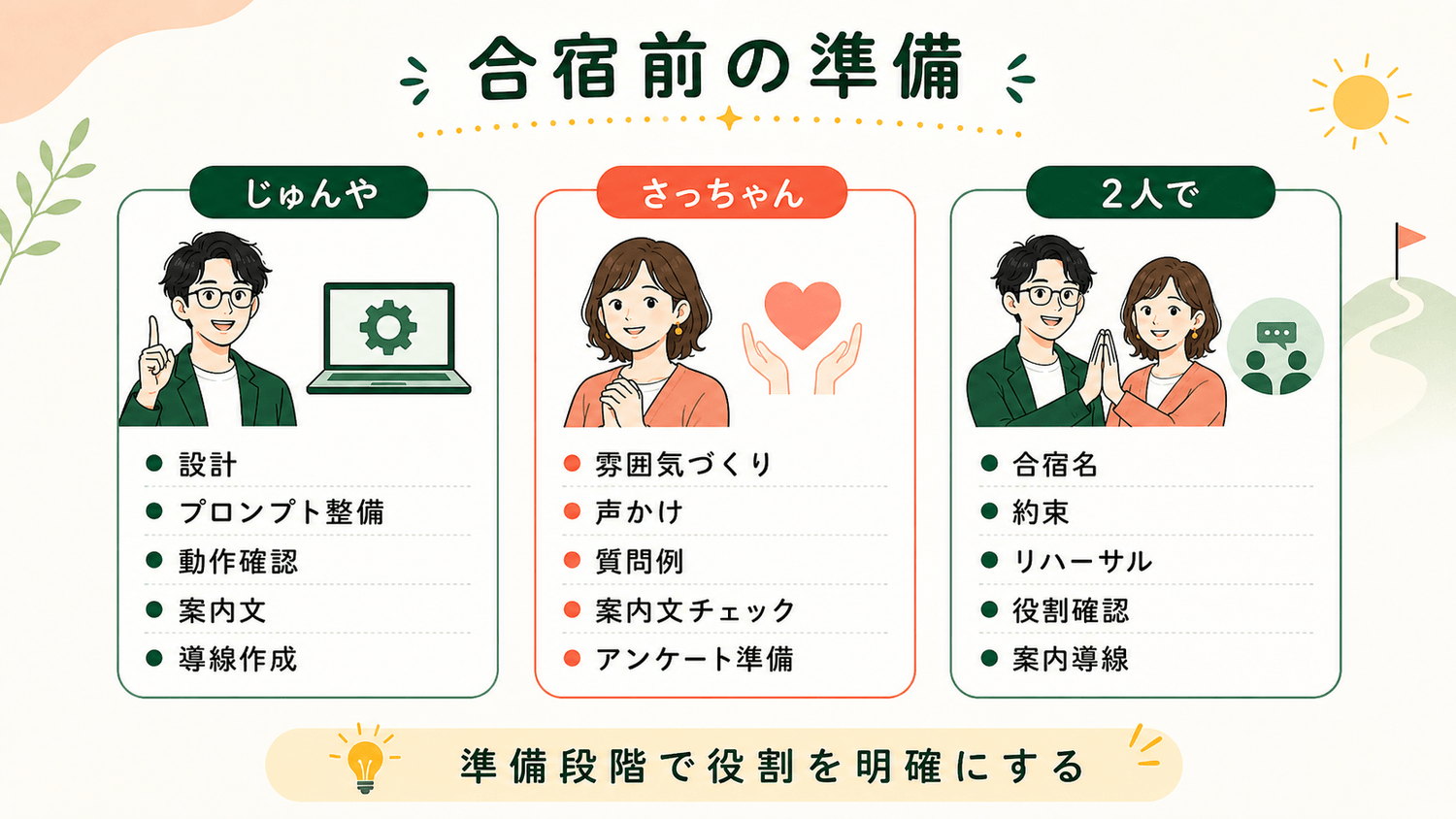 合宿前の準備

じゅんや

- 設計
- プロンプト整備
- 動作確認
- 案内文
- 導線作成

さっちゃん

- 雰囲気づくり
- 声かけ
- 質問例
- 案内文チェック
- アンケート準備

2人で

- 合宿名
- 約束
- リハーサル
- 役割確認
- 案内導線

準備段階で役割を明確にする